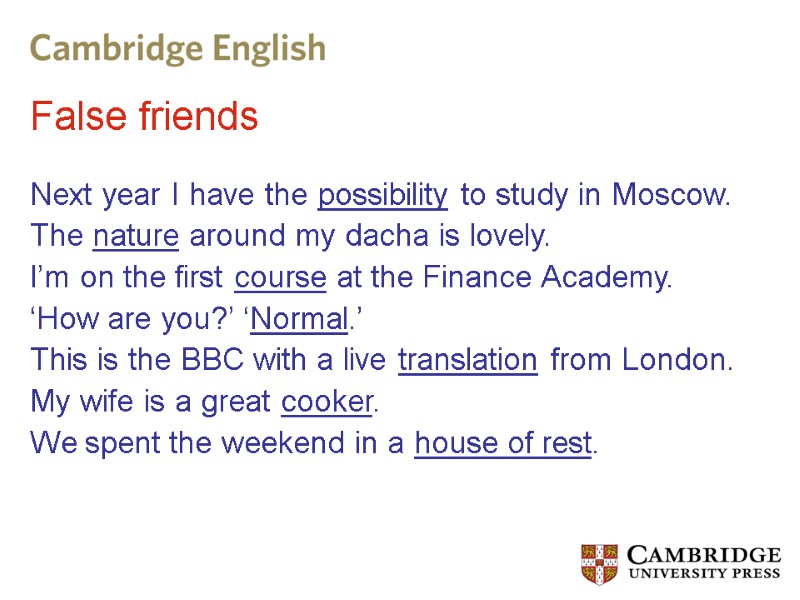 Cambridge English

False friends

Next year I have the possibility to study in Moscow.
The nature around my dacha is lovely.
I'm on the first course at the Finance Academy.
'How are you?' 'Normal.'
This is the BBC with a live translation from London.
My wife is a great cooker.
We spent the weekend in a house of rest.

CAMBRIDGE
UNIVERSITY PRESS